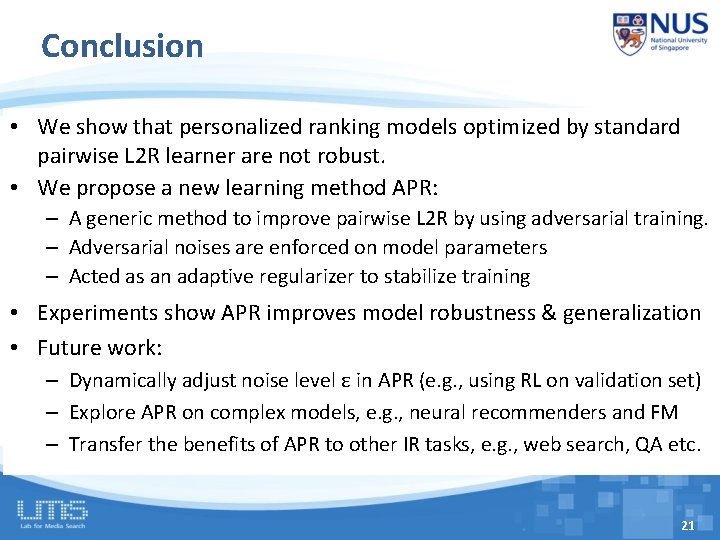 Conclusion

NUS
National University of Singapore

• We show that personalized ranking models optimized by standard pairwise L2R learner are not robust.
• We propose a new learning method APR:
– A generic method to improve pairwise L2R by using adversarial training.
– Adversarial noises are enforced on model parameters
– Acted as an adaptive regularizer to stabilize training
• Experiments show APR improves model robustness & generalization
• Future work:
– Dynamically adjust noise level ε in APR (e.g., using RL on validation set)
– Explore APR on complex models, e.g., neural recommenders and FM
– Transfer the benefits of APR to other IR tasks, e.g., web search, QA etc.

LMS
Lab for Media Search

21